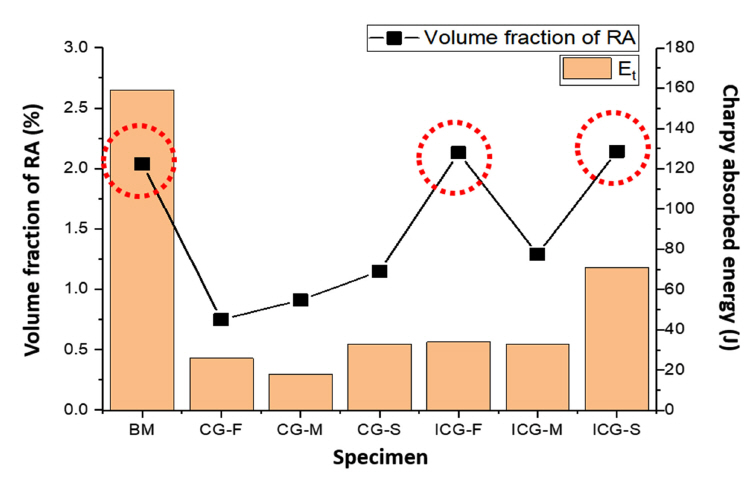 Volume fraction of RA
$E_t$

Volume fraction of RA (%)
3.0
2.5
2.0
1.5
1.0
0.5
0.0

Charpy absorbed energy (J)
180
160
140
120
100
80
60
40
20
0

BM
CG-F
CG-M
CG-S
ICG-F
ICG-M
ICG-S

Specimen